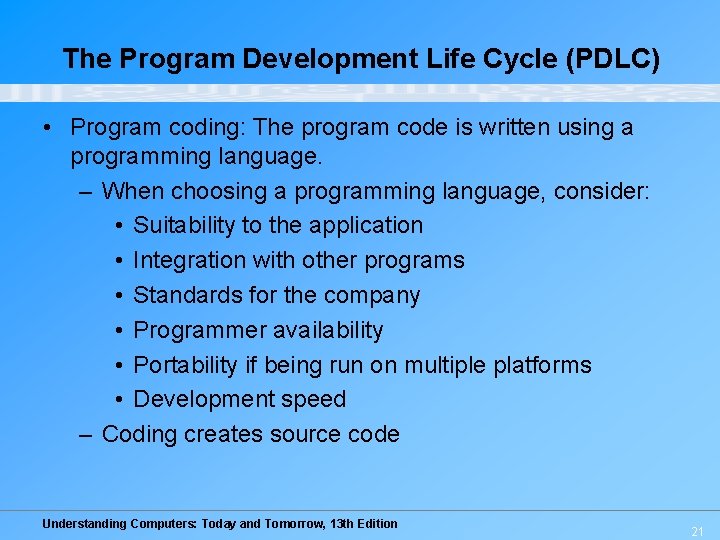 The Program Development Life Cycle (PDLC)

• Program coding: The program code is written using a programming language.
– When choosing a programming language, consider:
• Suitability to the application
• Integration with other programs
• Standards for the company
• Programmer availability
• Portability if being run on multiple platforms
• Development speed
– Coding creates source code

Understanding Computers: Today and Tomorrow, 13th Edition

21